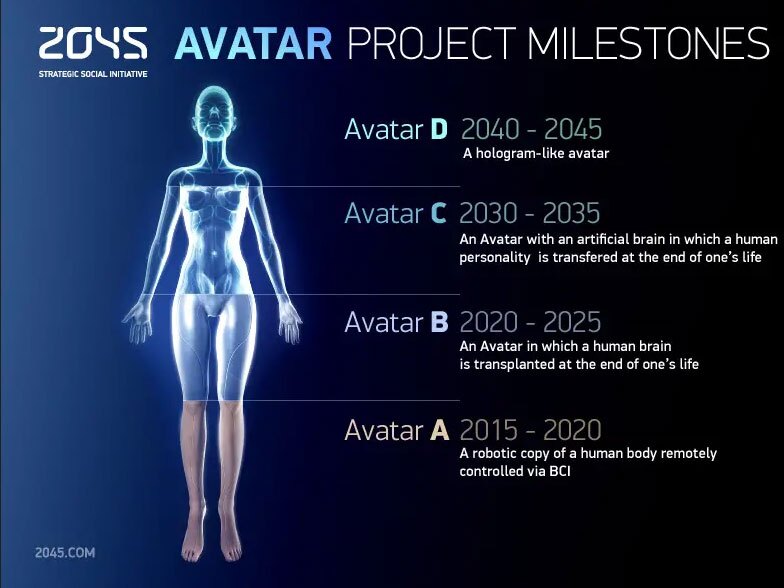 2045
STRATEGIC SOCIAL INITIATIVE

AVATAR PROJECT MILESTONES

Avatar D 2040 - 2045
A hologram-like avatar

Avatar C 2030 - 2035
An Avatar with an artificial brain in which a human personality is transfered at the end of one's life

Avatar B 2020 - 2025
An Avatar in which a human brain is transplanted at the end of one's life

Avatar A 2015 - 2020
A robotic copy of a human body remotely controlled via BCI

2045.COM